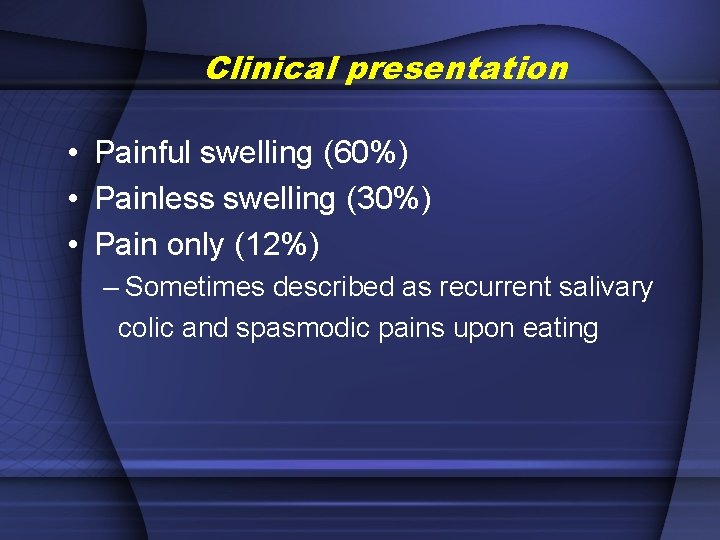 Clinical presentation

• Painful swelling (60%)
• Painless swelling (30%)
• Pain only (12%)
– Sometimes described as recurrent salivary colic and spasmodic pains upon eating